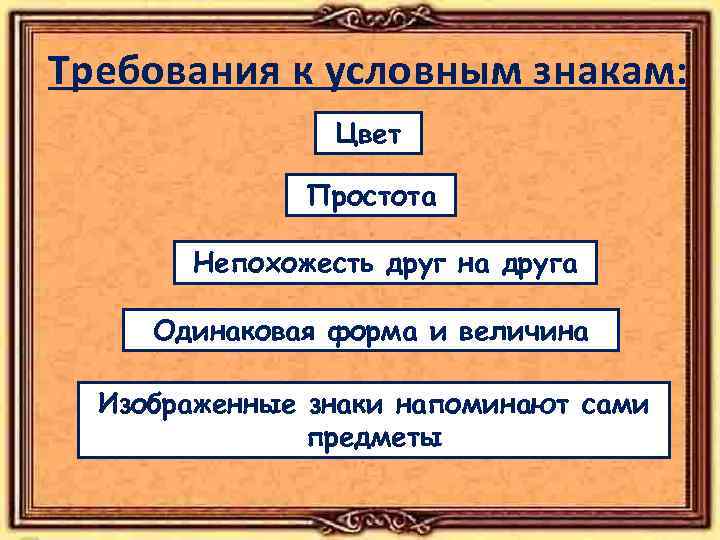 Требования к условным знакам:

Цвет

Простота

Непохожесть друг на друга

Одинаковая форма и величина

Изображенные знаки напоминают сами предметы